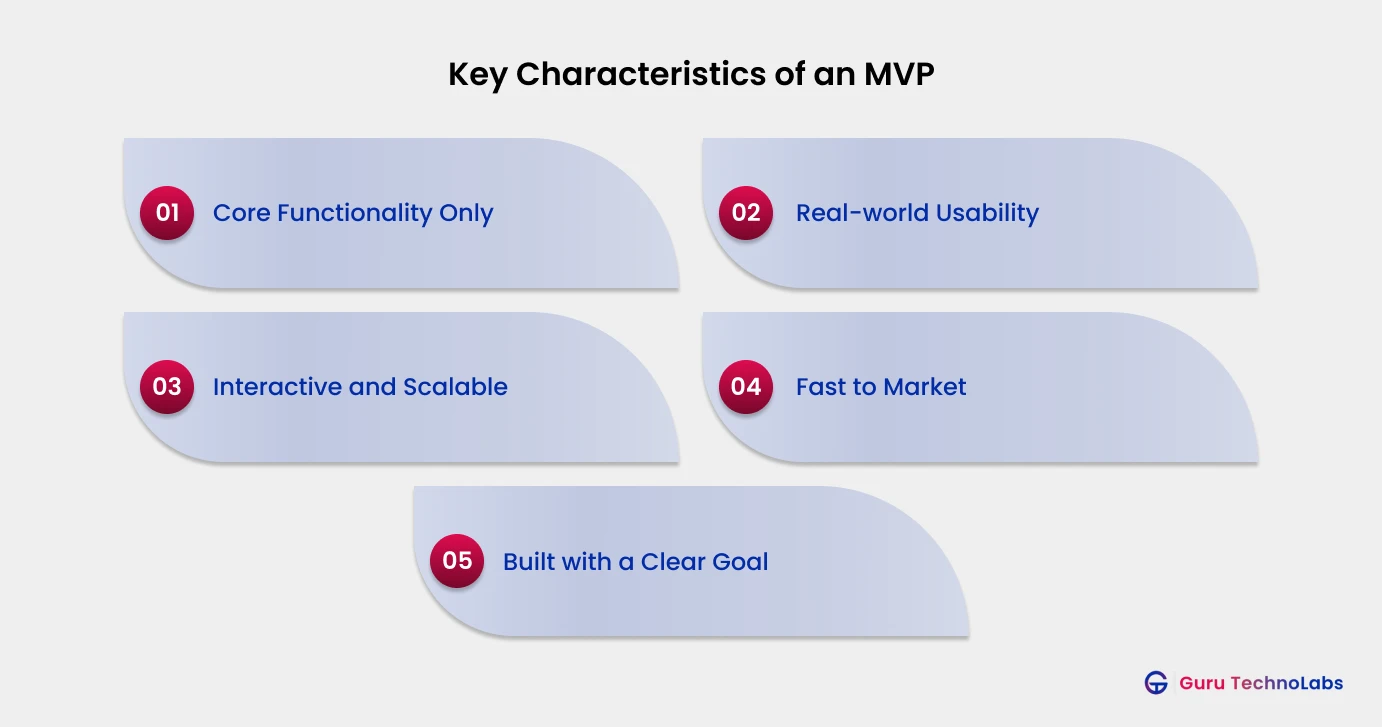 Key Characteristics of an MVP

01 Core Functionality Only

02 Real-world Usability

03 Interactive and Scalable

04 Fast to Market

05 Built with a Clear Goal

Guru TechnoLabs